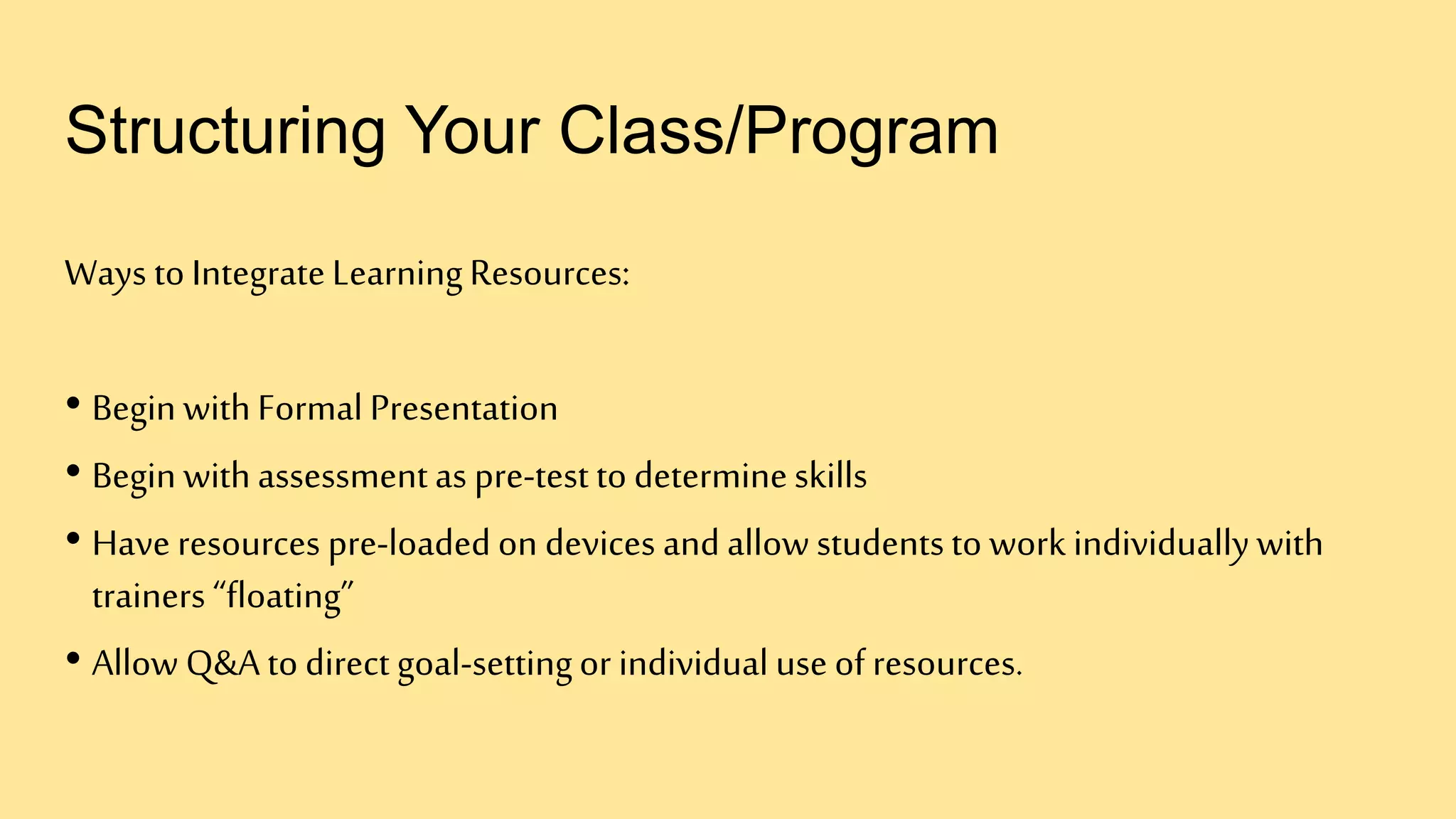 Structuring Your Class/Program

Ways to Integrate Learning Resources:

• Begin with Formal Presentation
• Begin with assessment as pre-test to determine skills
• Have resources pre-loaded on devices and allow students to work individually with trainers “floating”
• Allow Q&A to direct goal-setting or individual use of resources.